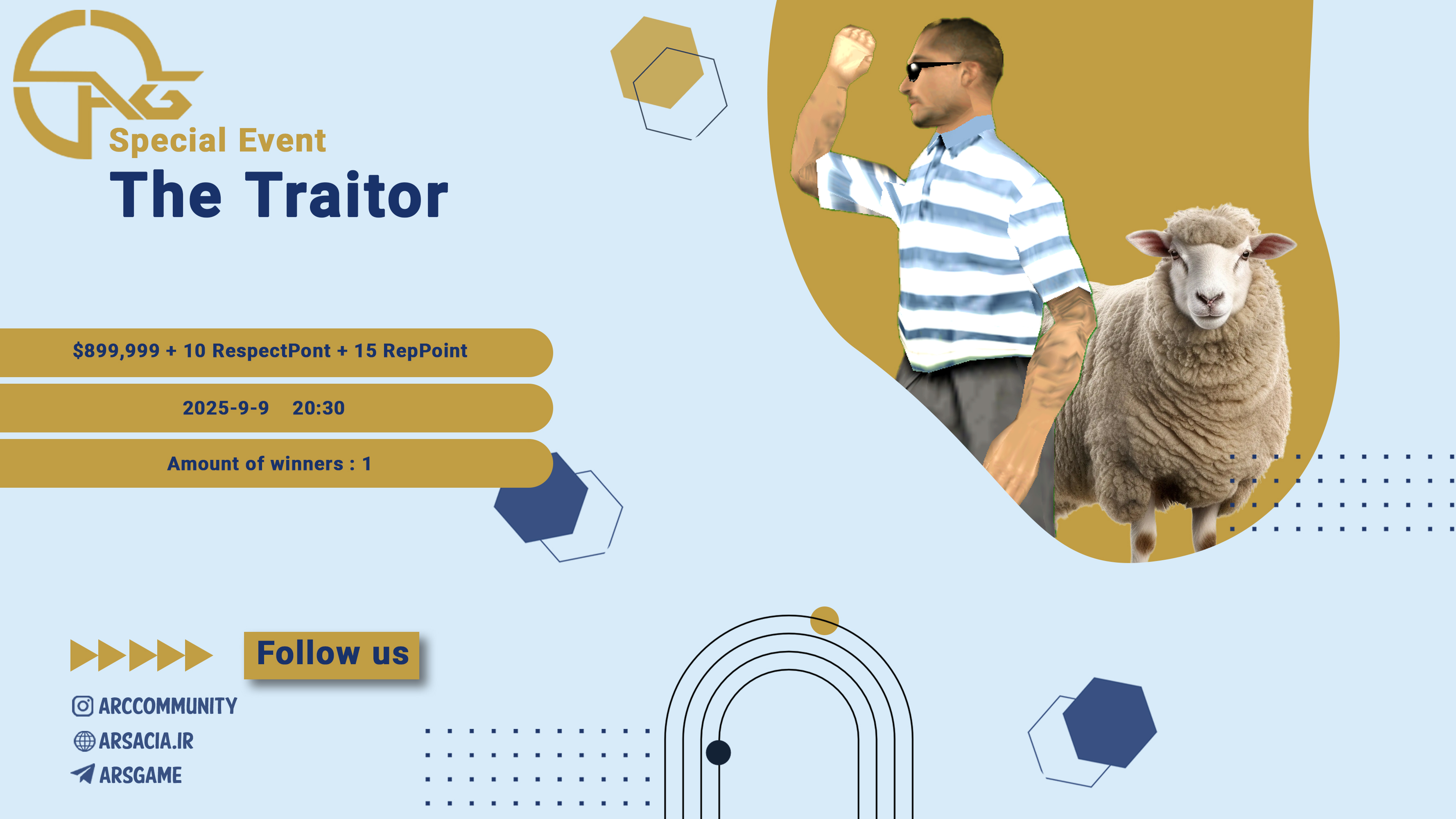 AG

Special Event

The Traitor

$899,999 + 10 RespectPont + 15 RepPoint

2025-9-9 20:30

Amount of winners : 1

Follow us

ARCCOMMUNITY
ARSACIA.IR
ARSGAME